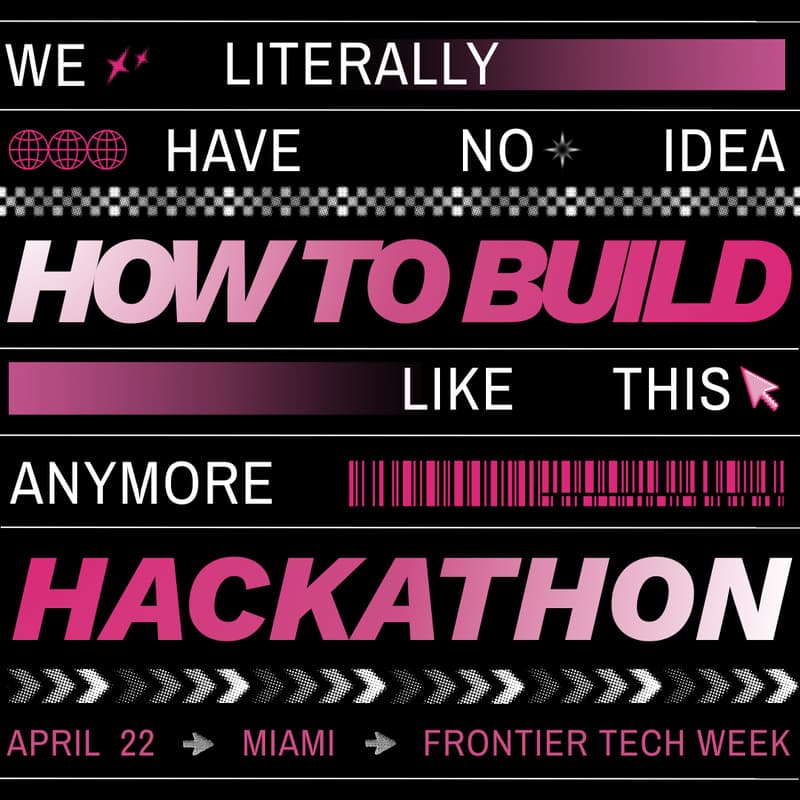 WE LITERALLY

HAVE NO IDEA

HOW TO BUILD

LIKE THIS

ANYMORE

HACKATHON

APRIL 22 → MIAMI → FRONTIER TECH WEEK